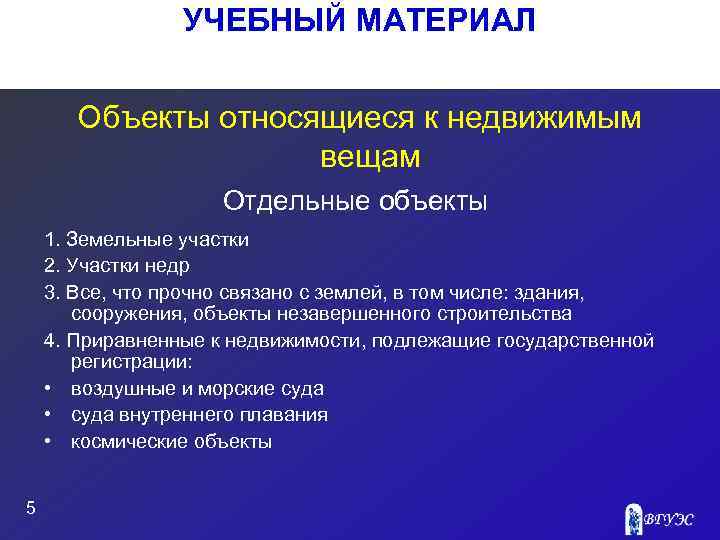 УЧЕБНЫЙ МАТЕРИАЛ

Объекты относящиеся к недвижимым вещам

Отдельные объекты

1. Земельные участки
2. Участки недр
3. Все, что прочно связано с землей, в том числе: здания, сооружения, объекты незавершенного строительства
4. Приравненные к недвижимости, подлежащие государственной регистрации:
• воздушные и морские суда
• суда внутреннего плавания
• космические объекты

5

ВГУЭС